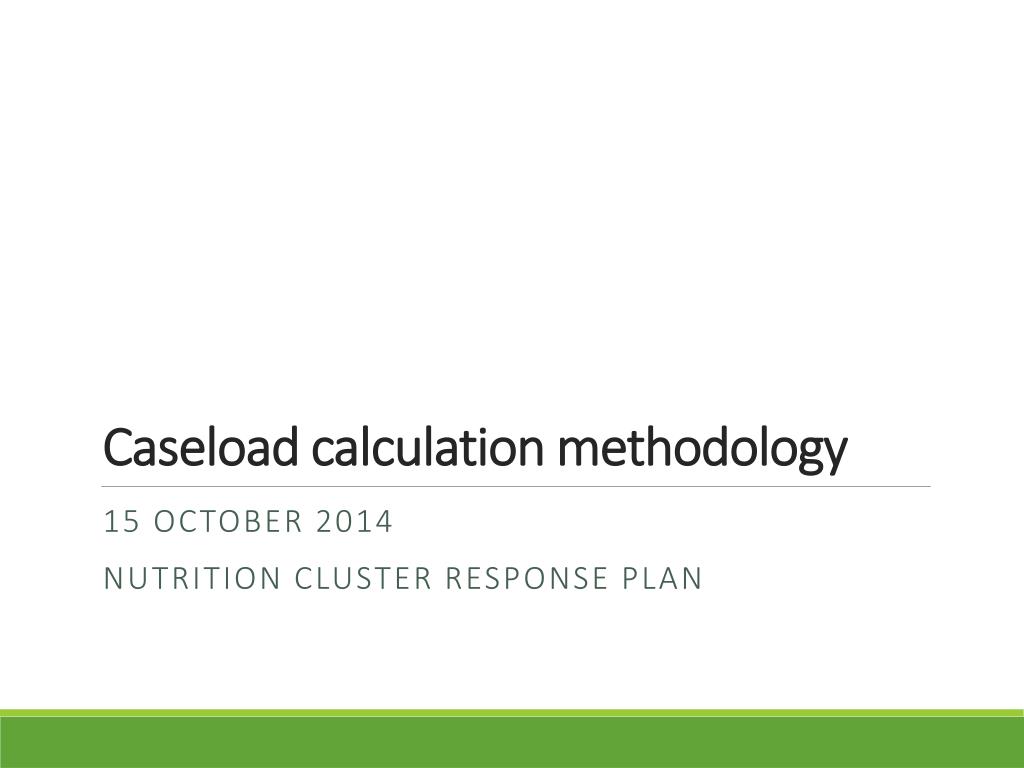 Caseload calculation methodology

15 OCTOBER 2014

NUTRITION CLUSTER RESPONSE PLAN